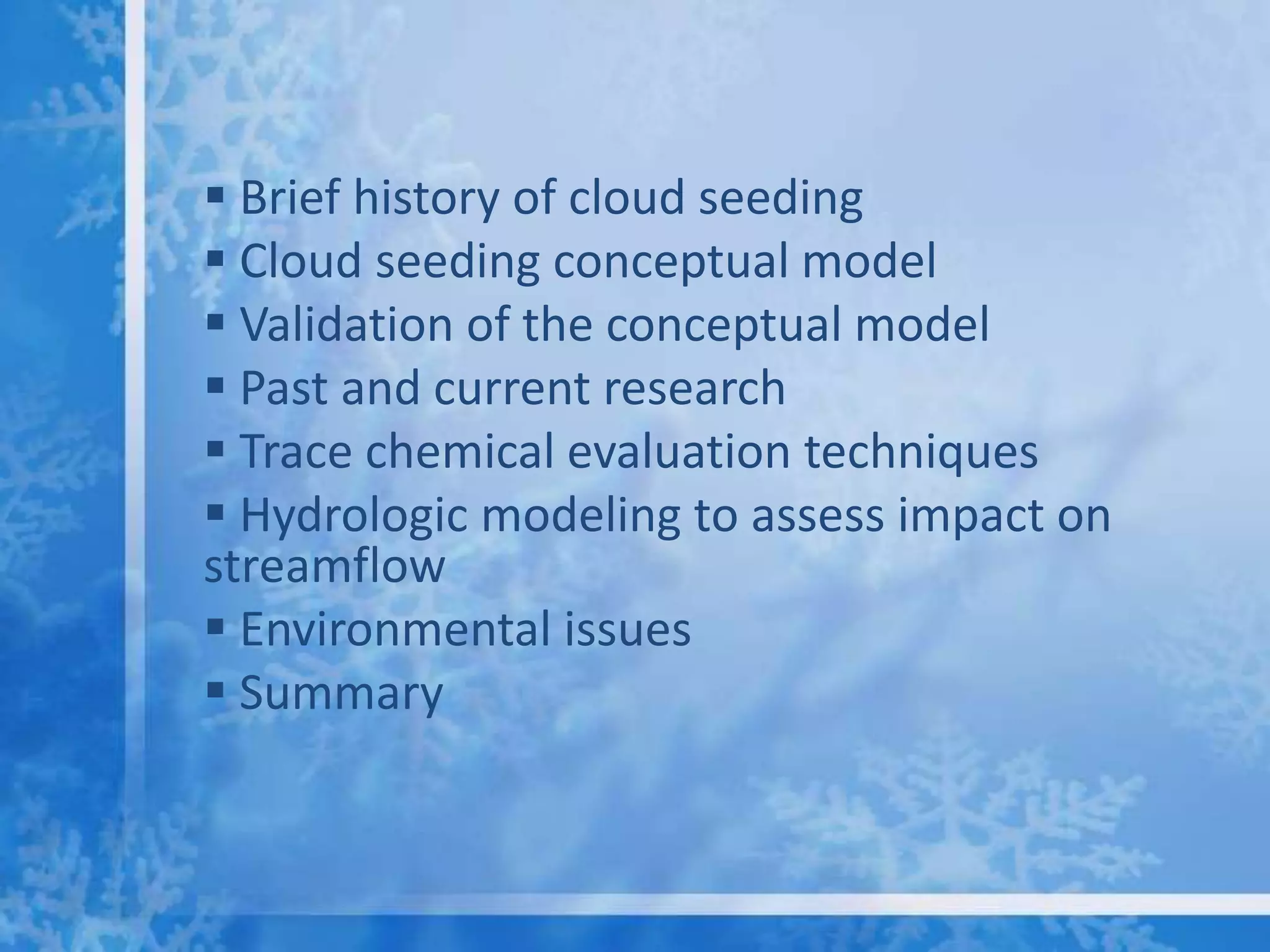 ▪ Brief history of cloud seeding
▪ Cloud seeding conceptual model
▪ Validation of the conceptual model
▪ Past and current research
▪ Trace chemical evaluation techniques
▪ Hydrologic modeling to assess impact on streamflow
▪ Environmental issues
▪ Summary